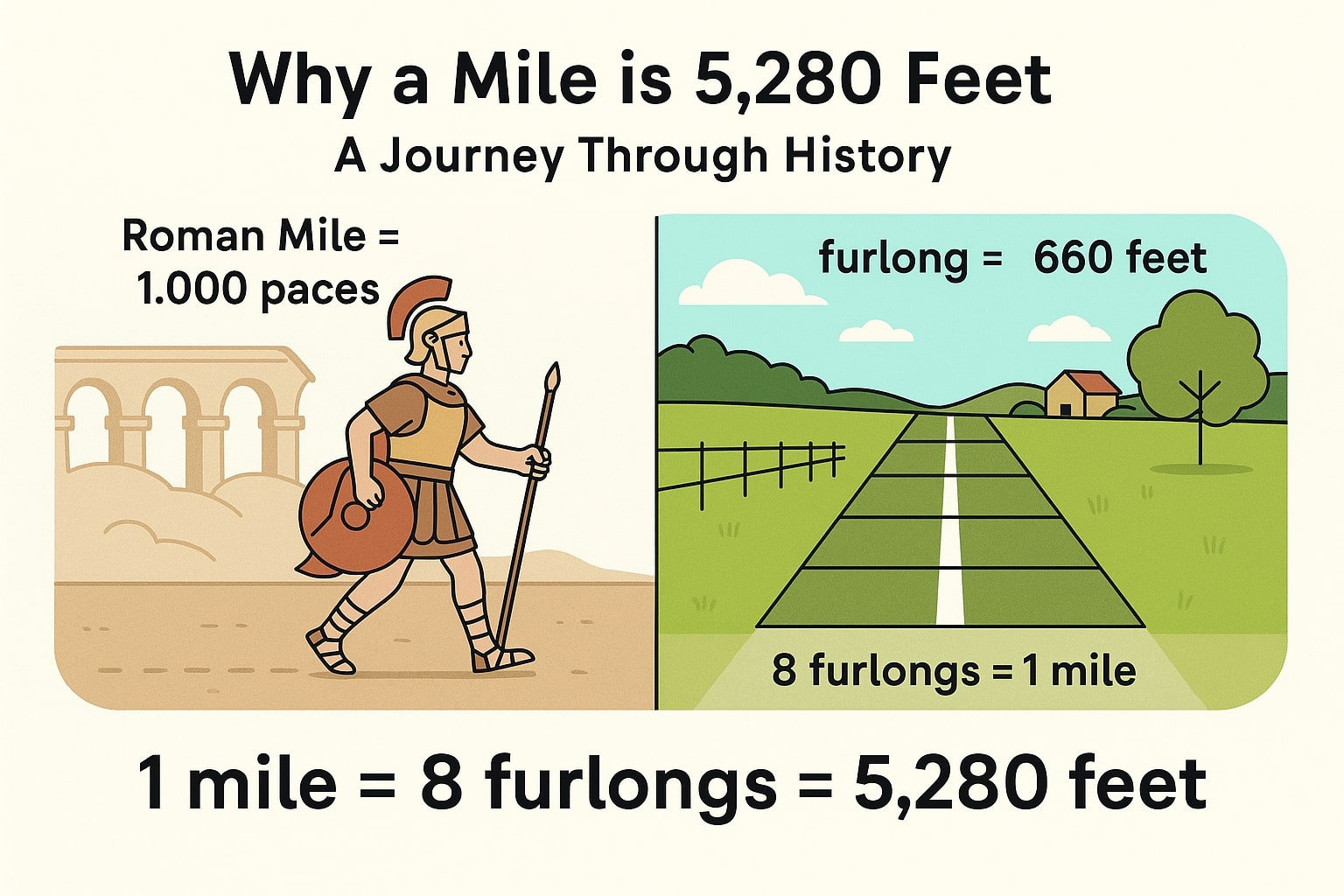 Why a Mile is 5,280 Feet
A Journey Through History

Roman Mile = 1.000 paces

furlong = 660 feet

8 furlongs = 1 mile

1 mile = 8 furlongs = 5,280 feet